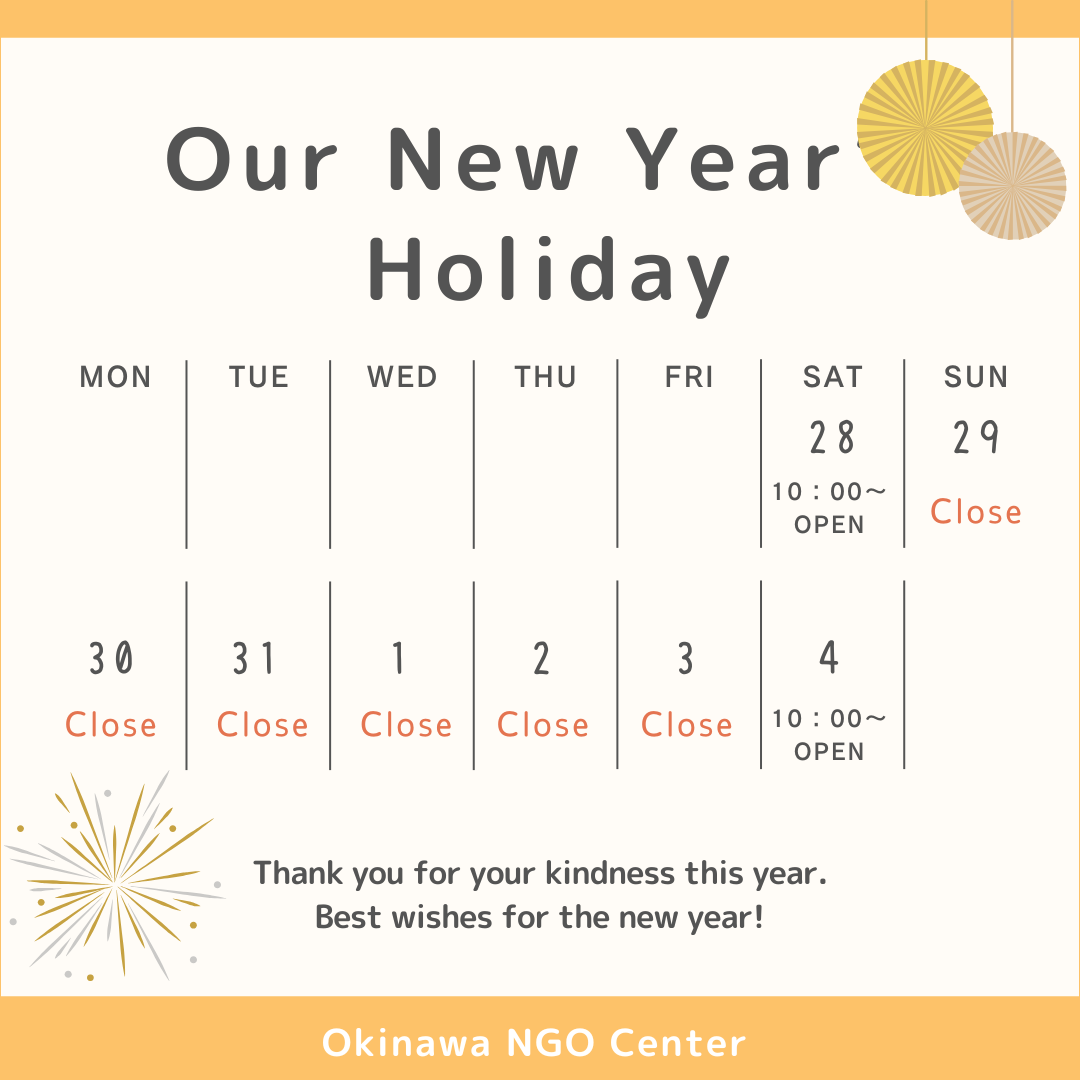 Our New Year Holiday

| MON | TUE | WED | THU | FRI | SAT | SUN |
|---|---|---|---|---|---|---|
| | | | | | 28 10：00～ OPEN | 29 Close |
| 30 Close | 31 Close | 1 Close | 2 Close | 3 Close | 4 10：00～ OPEN | |

Thank you for your kindness this year.
Best wishes for the new year!

Okinawa NGO Center